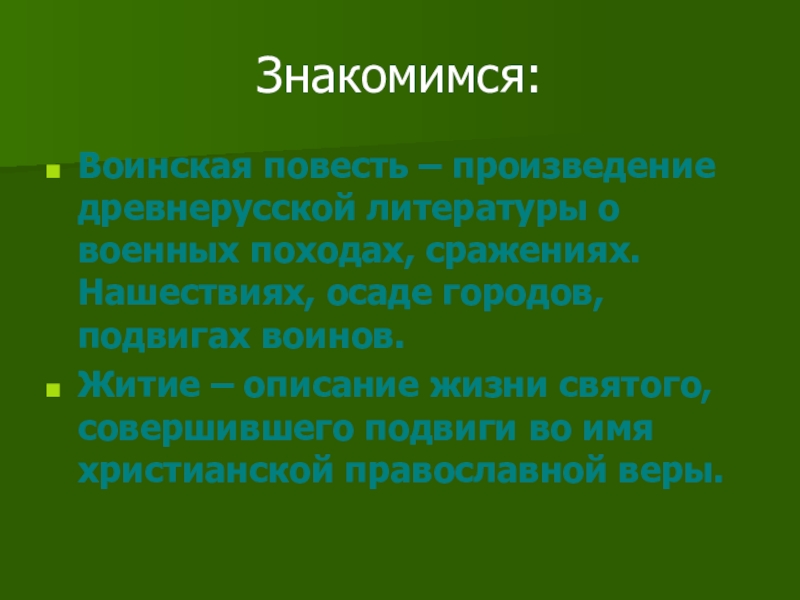 Знакомимся:

Воинская повесть – произведение древнерусской литературы о военных походах, сражениях. Нашествиях, осаде городов, подвигах воинов.

Житие – описание жизни святого, совершившего подвиги во имя христианской православной веры.